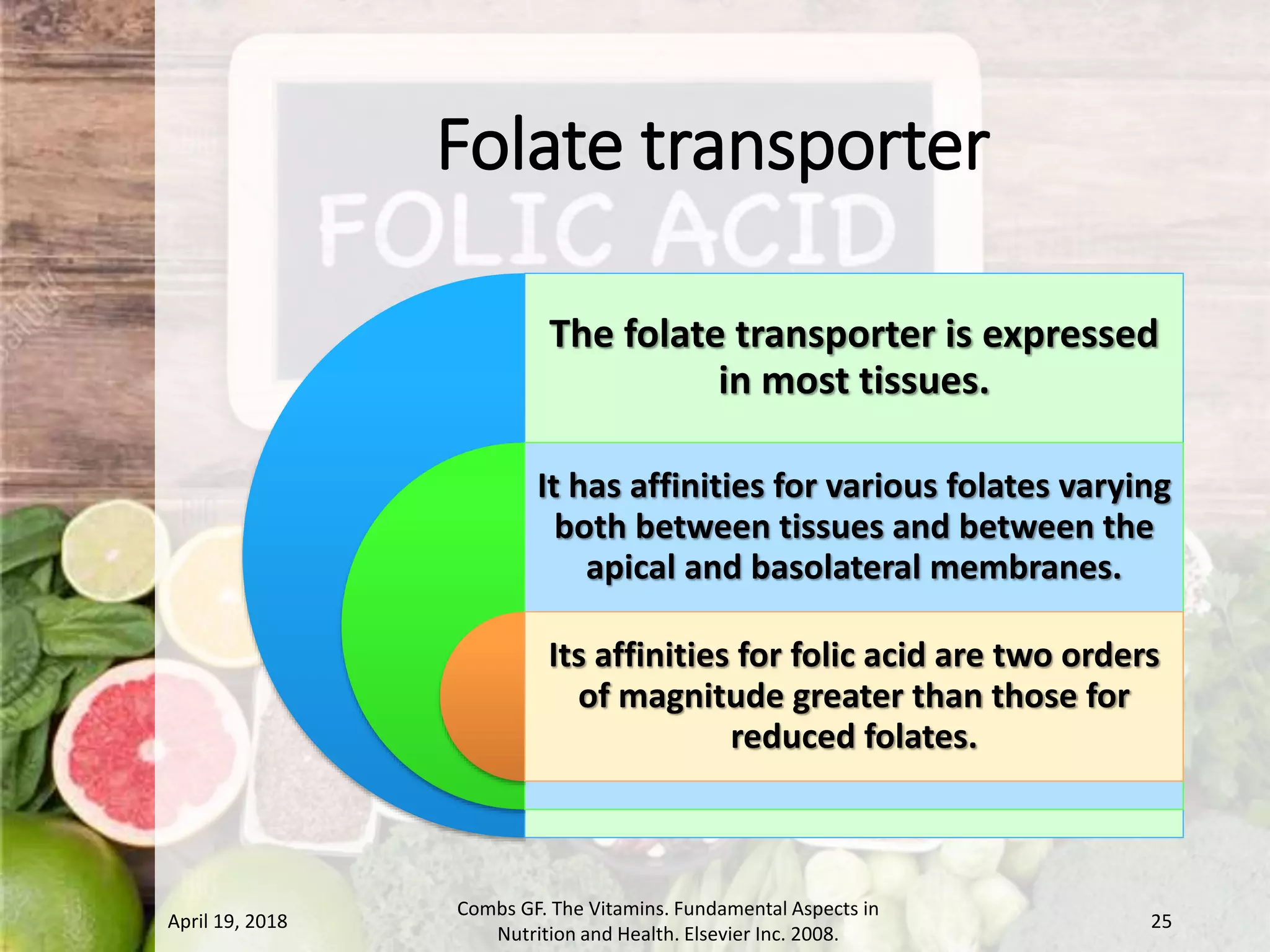 Folate transporter

FOLIC ACID

The folate transporter is expressed in most tissues.

It has affinities for various folates varying both between tissues and between the apical and basolateral membranes.

Its affinities for folic acid are two orders of magnitude greater than those for reduced folates.

April 19, 2018

Combs GF. The Vitamins. Fundamental Aspects in Nutrition and Health. Elsevier Inc. 2008.

25